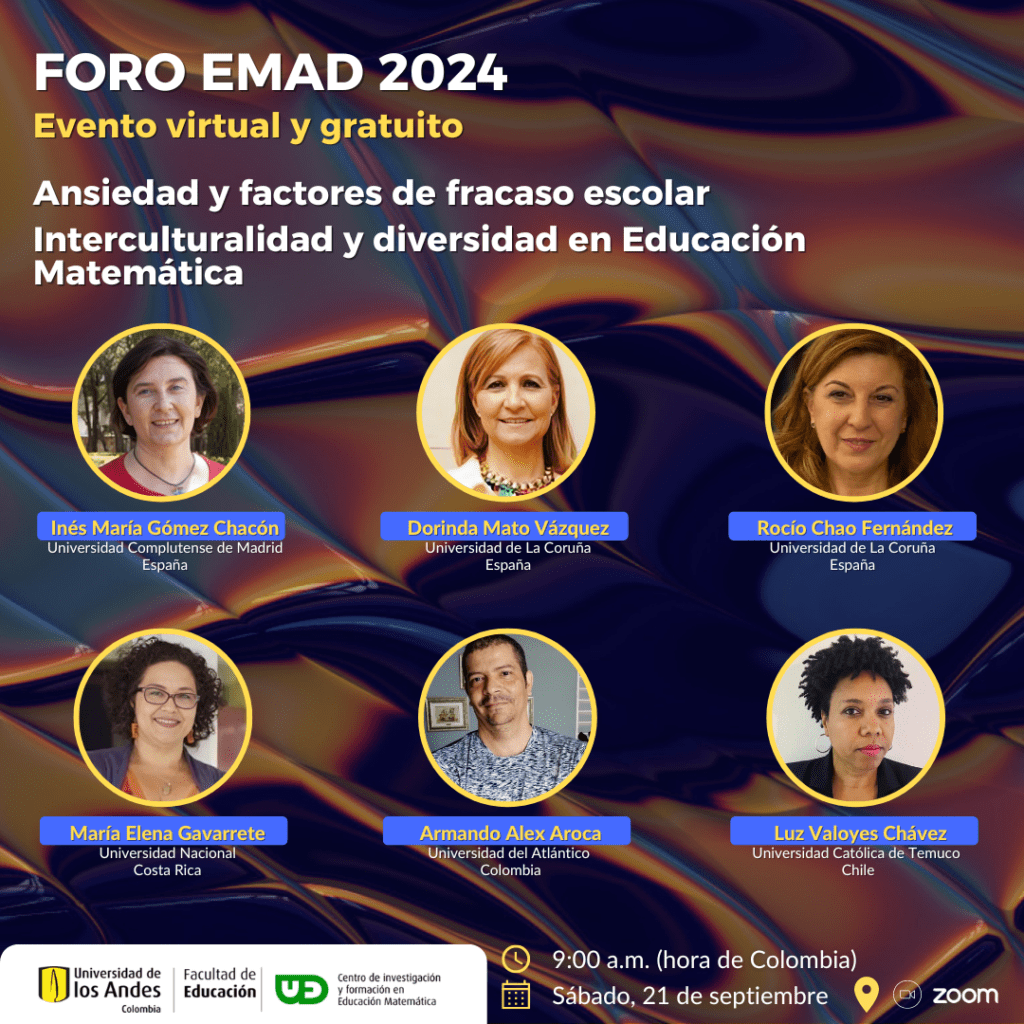 FORO EMAD 2024
Evento virtual y gratuito

Ansiedad y factores de fracaso escolar
Interculturalidad y diversidad en Educación Matemática

Inés María Gómez Chacón
Universidad Complutense de Madrid
España

Dorinda Mato Vázquez
Universidad de La Coruña
España

Rocío Chao Fernández
Universidad de La Coruña
España

María Elena Gavarrete
Universidad Nacional
Costa Rica

Armando Alex Aroca
Universidad del Atlántico
Colombia

Luz Valoyes Chávez
Universidad Católica de Temuco
Chile

Universidad de los Andes
Colombia
Facultad de Educación
Centro de investigación y formación en Educación Matemática

9:00 a.m. (hora de Colombia)
Sábado, 21 de septiembre
zoom